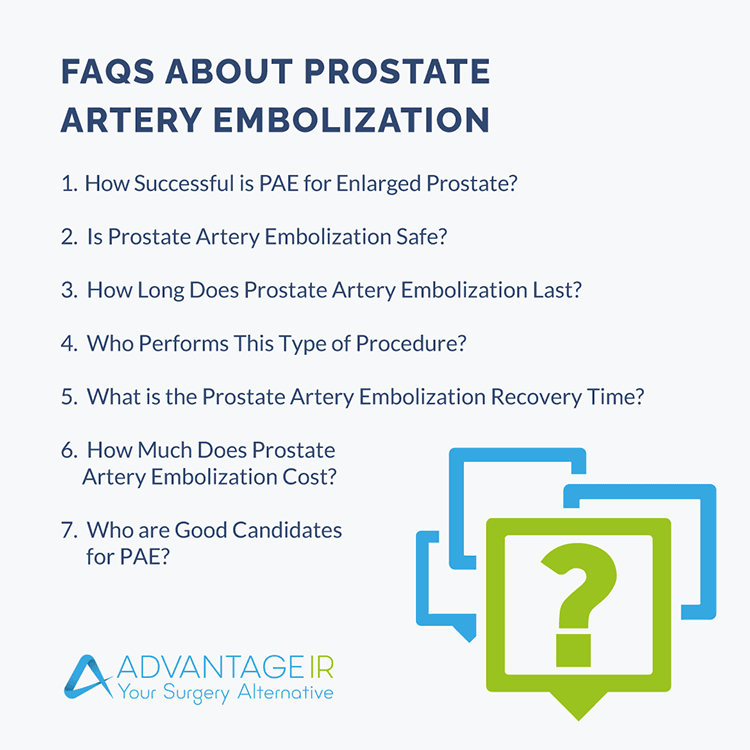 FAQS ABOUT PROSTATE ARTERY EMBOLIZATION

1. How Successful is PAE for Enlarged Prostate?

2. Is Prostate Artery Embolization Safe?

3. How Long Does Prostate Artery Embolization Last?

4. Who Performs This Type of Procedure?

5. What is the Prostate Artery Embolization Recovery Time?

6. How Much Does Prostate Artery Embolization Cost?

7. Who are Good Candidates for PAE?

?

ADVANTAGE IR
Your Surgery Alternative